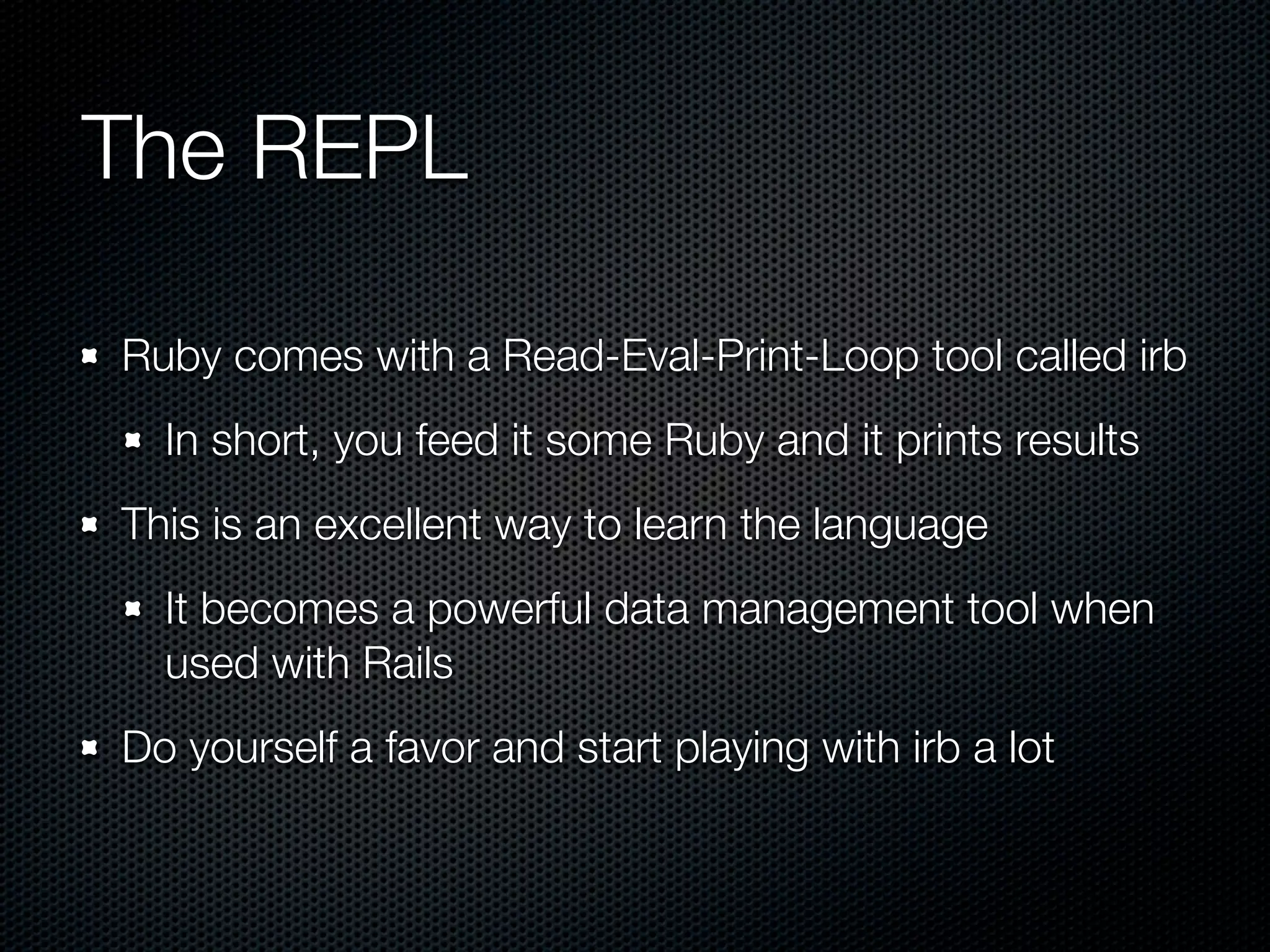 The REPL

Ruby comes with a Read-Eval-Print-Loop tool called irb

In short, you feed it some Ruby and it prints results

This is an excellent way to learn the language

It becomes a powerful data management tool when used with Rails

Do yourself a favor and start playing with irb a lot